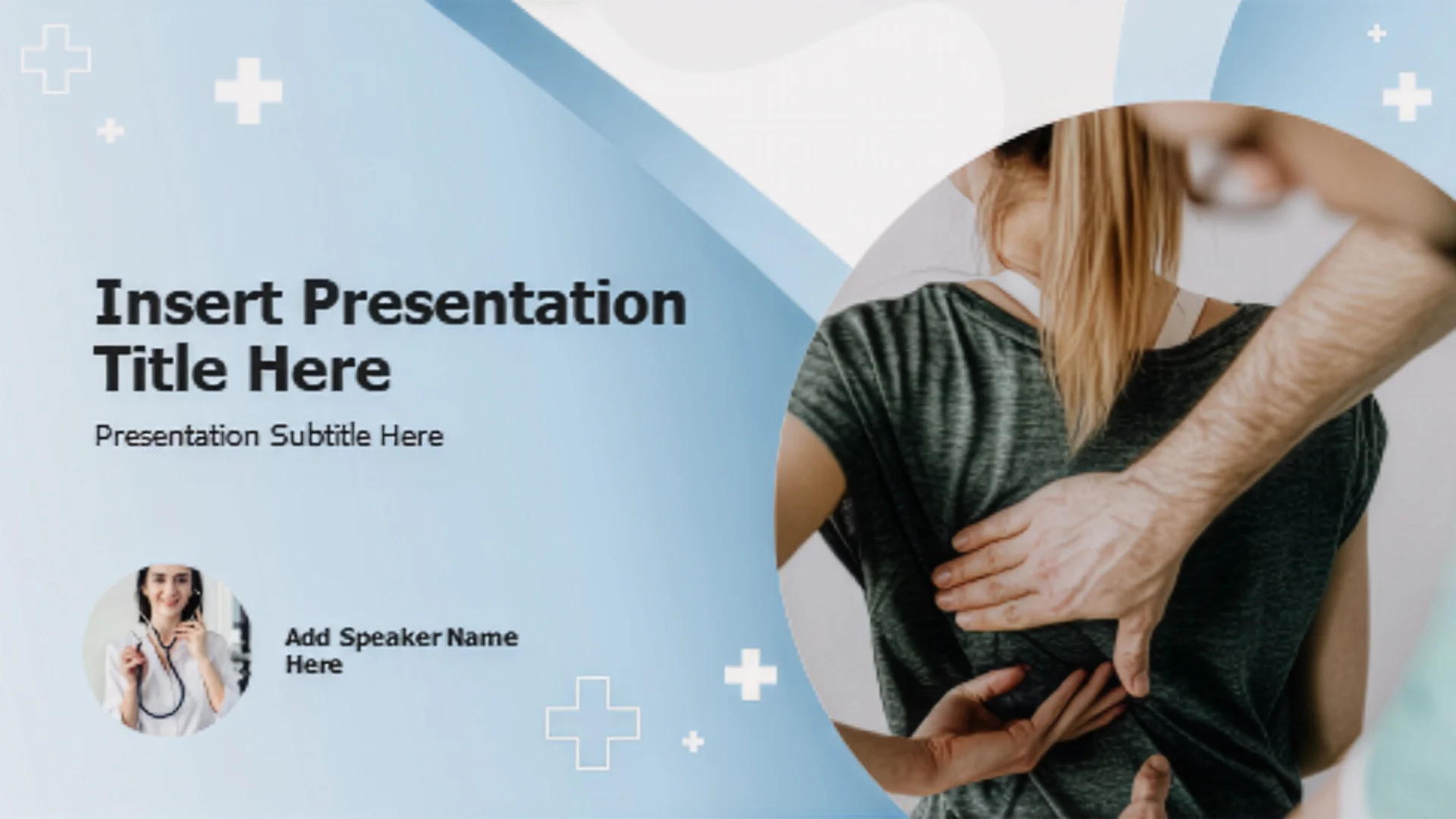 Insert Presentation Title Here

Presentation Subtitle Here

Add Speaker Name Here